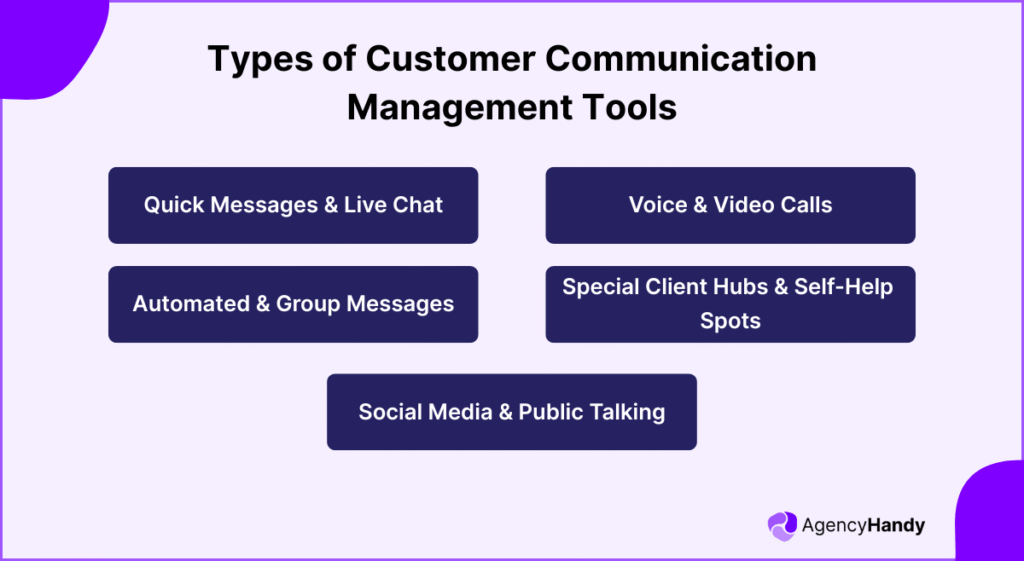 Types of Customer Communication Management Tools

Quick Messages & Live Chat

Voice & Video Calls

Automated & Group Messages

Special Client Hubs & Self-Help Spots

Social Media & Public Talking

AgencyHandy